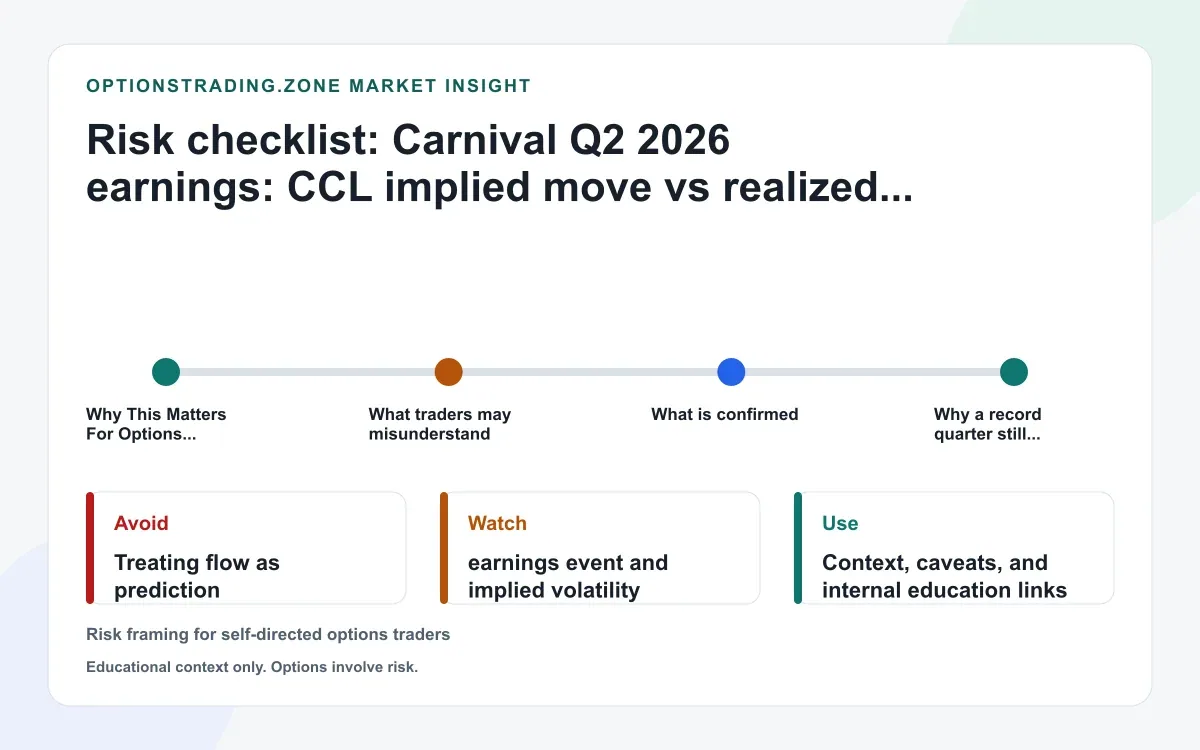 OPTIONSTRADING.ZONE MARKET INSIGHT

Risk checklist: Carnival Q2 2026 earnings: CCL implied move vs realized...

Why This Matters For Options...

What traders may misunderstand

What is confirmed

Why a record quarter still...

Avoid

Treating flow as prediction

Watch

earnings event and implied volatility

Use

Context, caveats, and internal education links

Risk framing for self-directed options traders

Educational context only. Options involve risk.